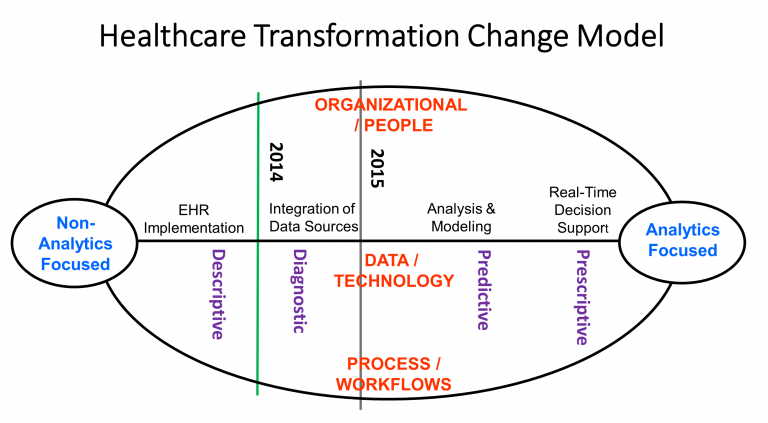 Healthcare Transformation Change Model

ORGANIZATIONAL / PEOPLE

2014

2015

Non-Analytics Focused

EHR Implementation

Integration of Data Sources

Analysis & Modeling

Real-Time Decision Support

Analytics Focused

Descriptive

Diagnostic

DATA / TECHNOLOGY

Predictive

Prescriptive

PROCESS / WORKFLOWS